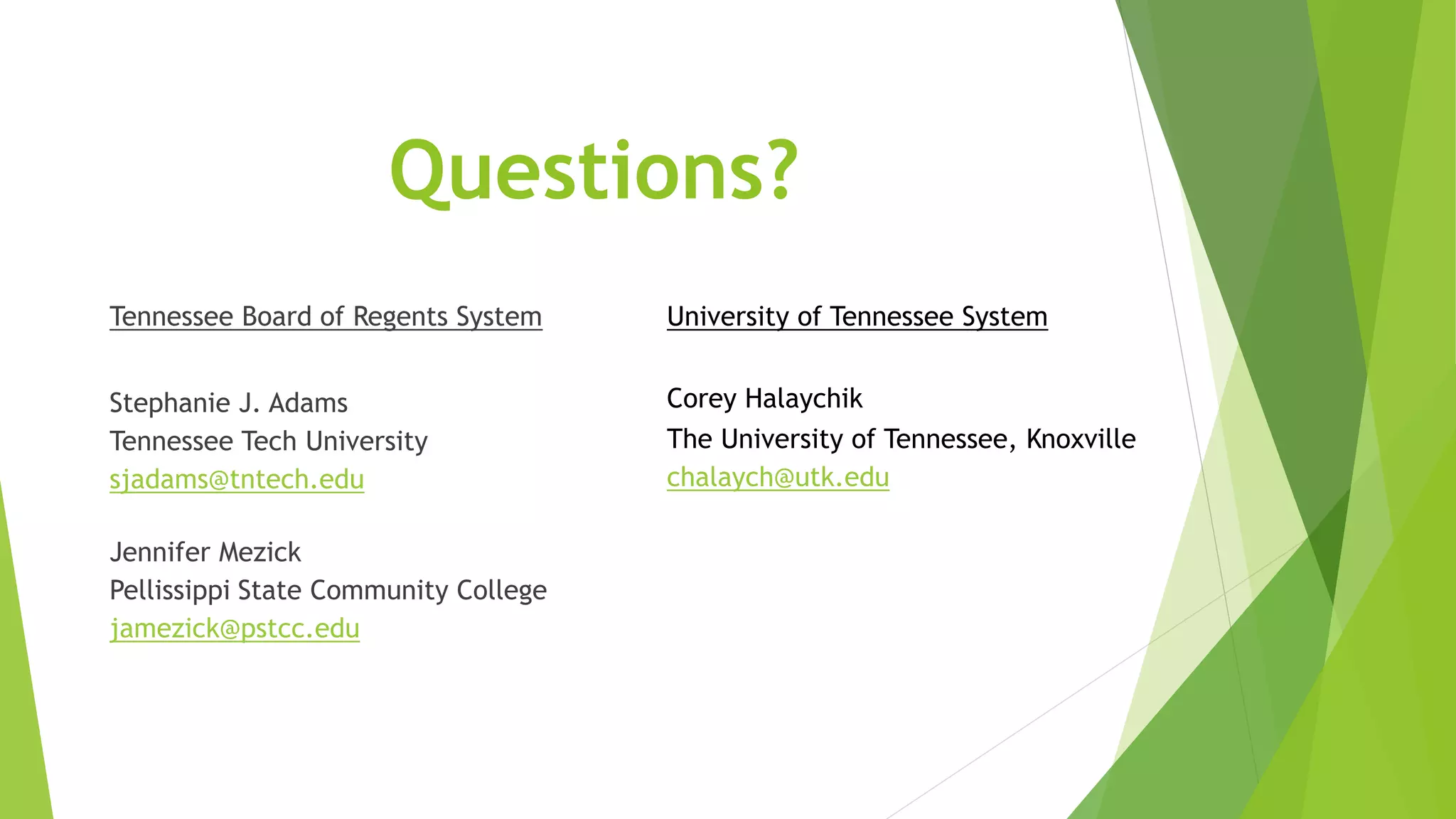 Questions?

Tennessee Board of Regents System

Stephanie J. Adams
Tennessee Tech University
sjadams@tntech.edu

Jennifer Mezick
Pellissippi State Community College
jamezick@pstcc.edu

University of Tennessee System

Corey Halaychik
The University of Tennessee, Knoxville
chalaych@utk.edu